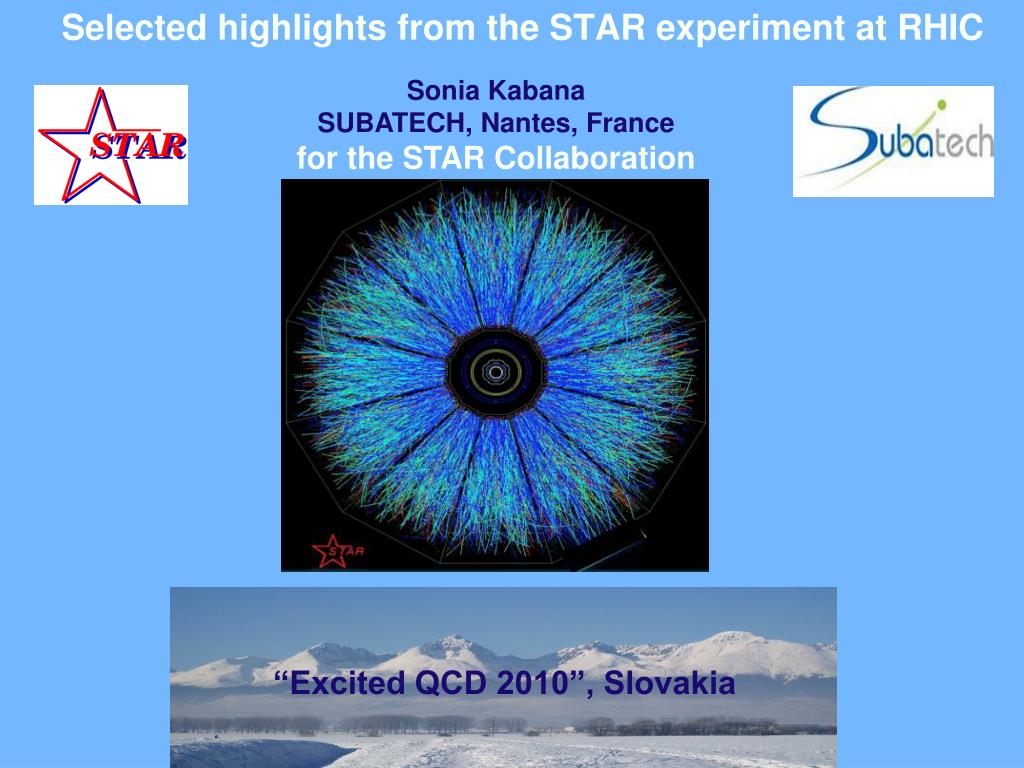 Selected highlights from the STAR experiment at RHIC

STAR

Sonia Kabana
SUBATECH, Nantes, France
for the STAR Collaboration

Subatech

STAR

“Excited QCD 2010”, Slovakia